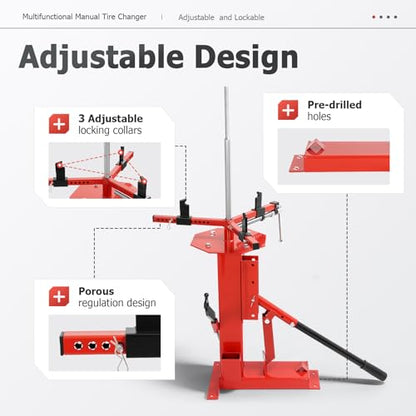 Multifunctional Manual Tire Changer | Adjustable and Lockable

Adjustable Design

3 Adjustable
locking collars

Pre-drilled
holes

Porous
regulation design